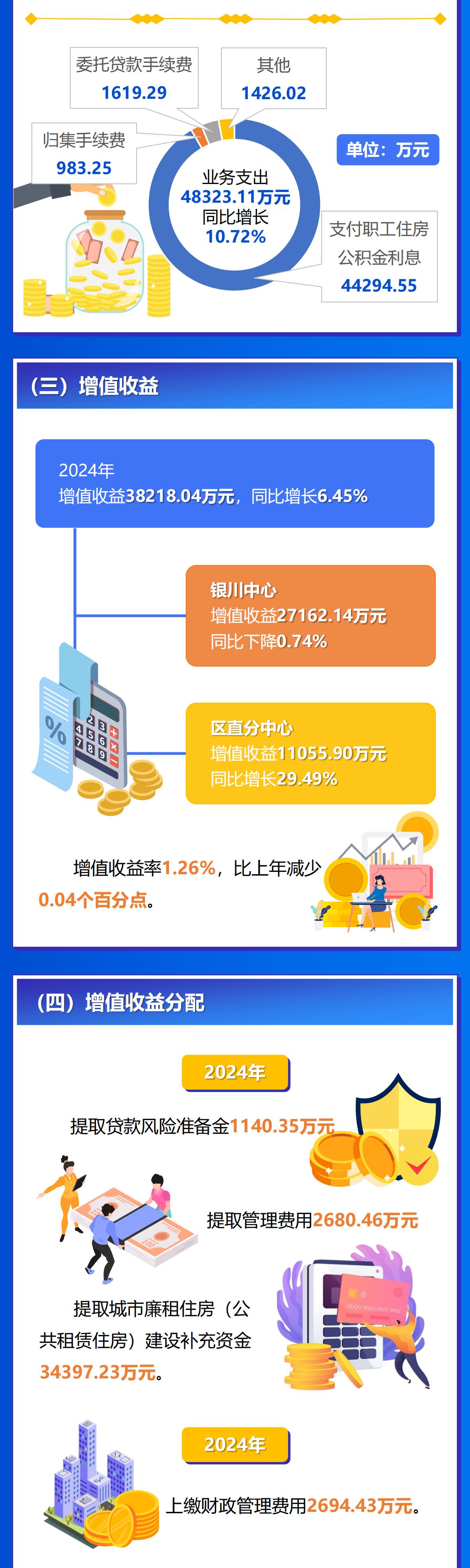 委托贷款手续费
1619.29

其他
1426.02

归集手续费
983.25

单位：万元

业务支出
48323.11万元
同比增长
10.72%

支付职工住房公积金利息
44294.55

（三）增值收益

2024年
增值收益38218.04万元，同比增长6.45%

银川中心
增值收益27162.14万元
同比下降0.74%

区直分中心
增值收益11055.90万元
同比增长29.49%

增值收益率1.26%，比上年减少0.04个百分点。

（四）增值收益分配

2024年

提取贷款风险准备金1140.35万元

提取管理费用2680.46万元

提取城市廉租住房（公共租赁住房）建设补充资金34397.23万元。

2024年

上缴财政管理费用2694.43万元。